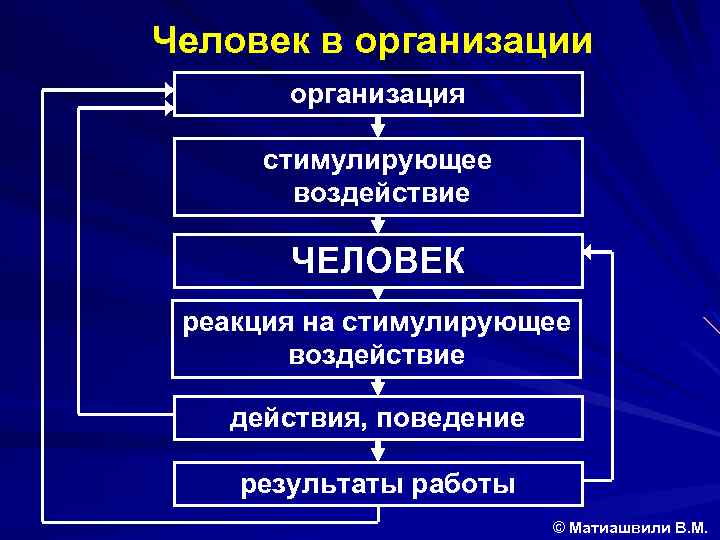 Человек в организации

организация

стимулирующее воздействие

ЧЕЛОВЕК

реакция на стимулирующее воздействие

действия, поведение

результаты работы

© Матиашвили В.М.